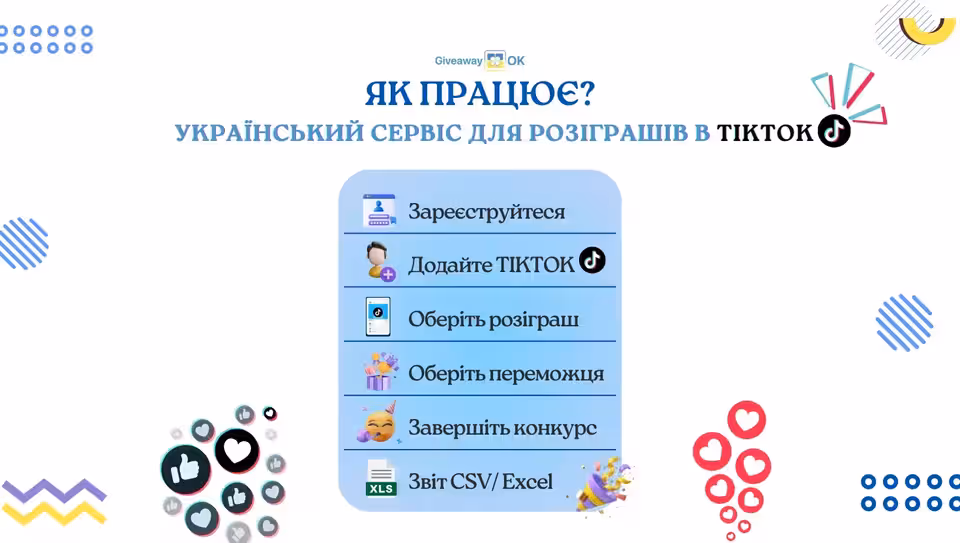 Giveaway OK

ЯК ПРАЦЮЄ?

УКРАЇНСЬКИЙ СЕРВІС ДЛЯ РОЗІГРАШІВ В TIKTOK

Зареєструйтеся

Додайте TIKTOK

Оберіть розіграш

Оберіть переможця

Завершіть конкурс

XLS

Звіт CSV/ Excel